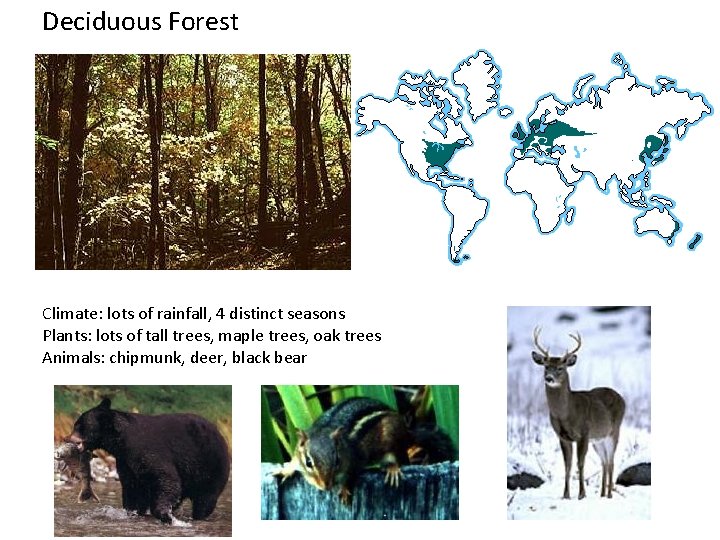 Deciduous Forest

Climate: lots of rainfall, 4 distinct seasons
Plants: lots of tall trees, maple trees, oak trees
Animals: chipmunk, deer, black bear